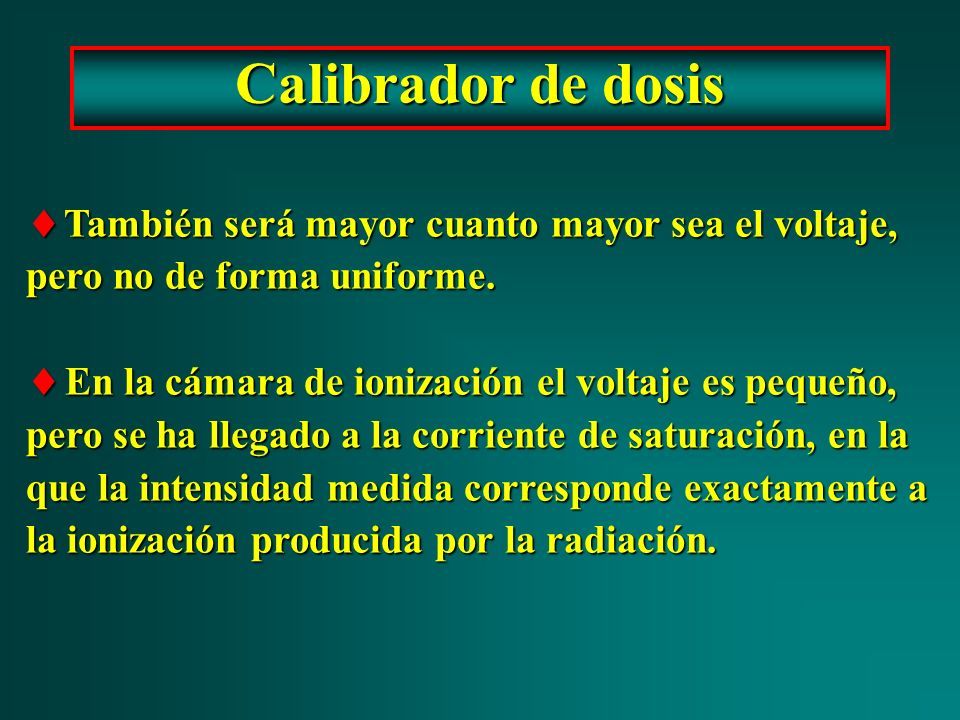 Calibrador de dosis

♦ También será mayor cuanto mayor sea el voltaje, pero no de forma uniforme.

♦ En la cámara de ionización el voltaje es pequeño, pero se ha llegado a la corriente de saturación, en la que la intensidad medida corresponde exactamente a la ionización producida por la radiación.